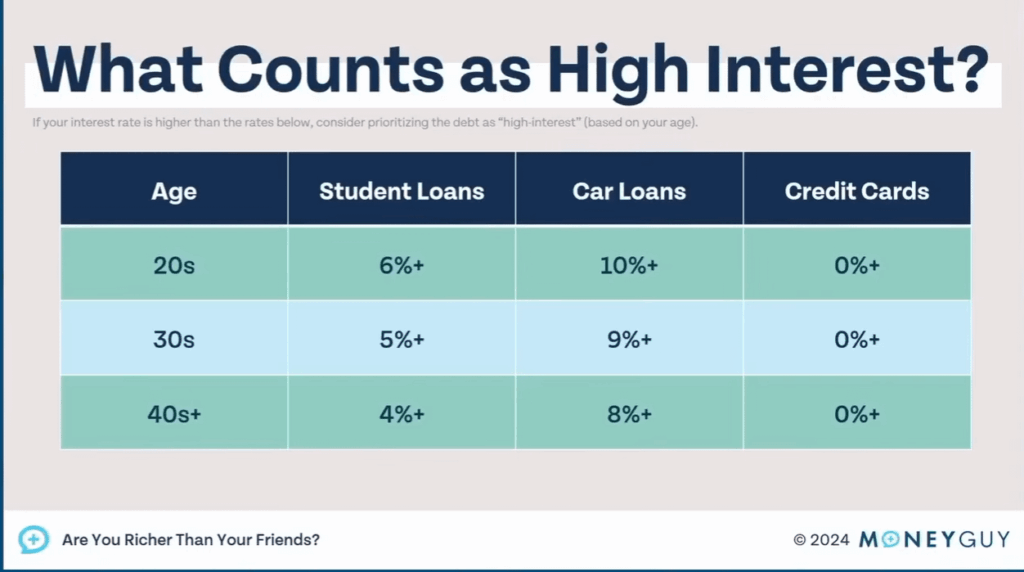 What Counts as High Interest?

If your interest rate is higher than the rates below, consider prioritizing the debt as "high-interest" (based on your age).

| Age | Student Loans | Car Loans | Credit Cards |
|---|---|---|---|
| 20s | 6%+ | 10%+ | 0%+ |
| 30s | 5%+ | 9%+ | 0%+ |
| 40s+ | 4%+ | 8%+ | 0%+ |

Are You Richer Than Your Friends?

© 2024 MONEYGUY